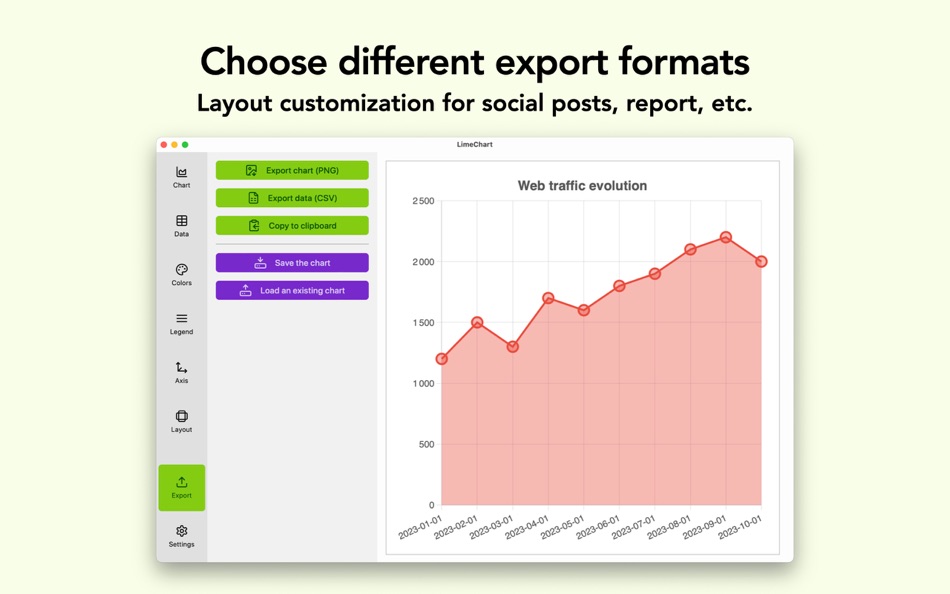 Choose different export formats
Layout customization for social posts, report, etc.

LimeChart

Chart
Data
Colors
Legend
Axis
Layout
Export
Settings

Export chart (PNG)
Export data (CSV)
Copy to clipboard
Save the chart
Load an existing chart

Web traffic evolution

2500
2000
1500
1000
500
0

2023-01-01
2023-02-01
2023-03-01
2023-04-01
2023-05-01
2023-06-01
2023-07-01
2023-08-01
2023-09-01
2023-10-01